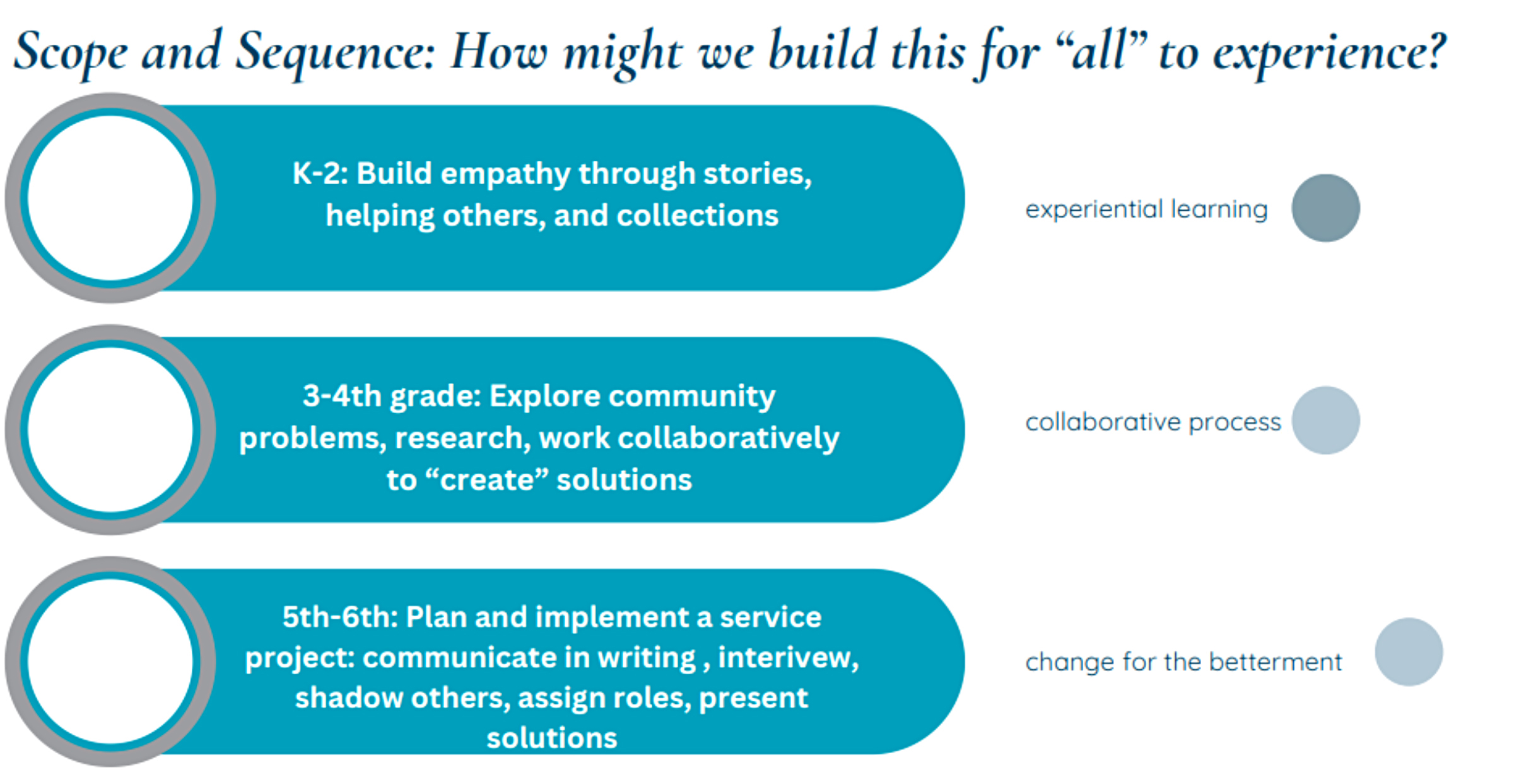 Scope and Sequence: How might we build this for “all” to experience?

K-2: Build empathy through stories, helping others, and collections

experiential learning

3-4th grade: Explore community problems, research, work collaboratively to “create” solutions

collaborative process

5th-6th: Plan and implement a service project: communicate in writing , interivew, shadow others, assign roles, present solutions

change for the betterment